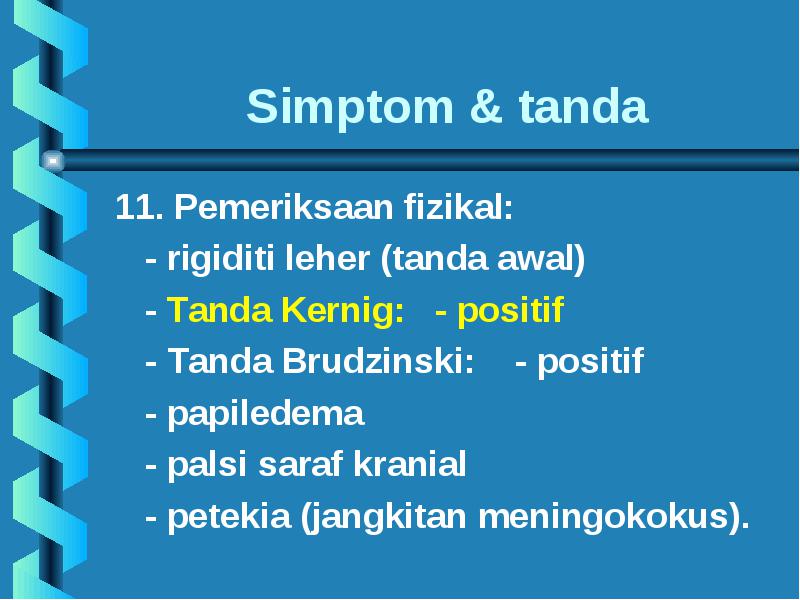 Simptom & tanda

11. Pemeriksaan fizikal:

- rigiditi leher (tanda awal)

- Tanda Kernig: - positif

- Tanda Brudzinski: - positif

- papiledema

- palsi saraf kranial

- petekia (jangkitan meningokokus).